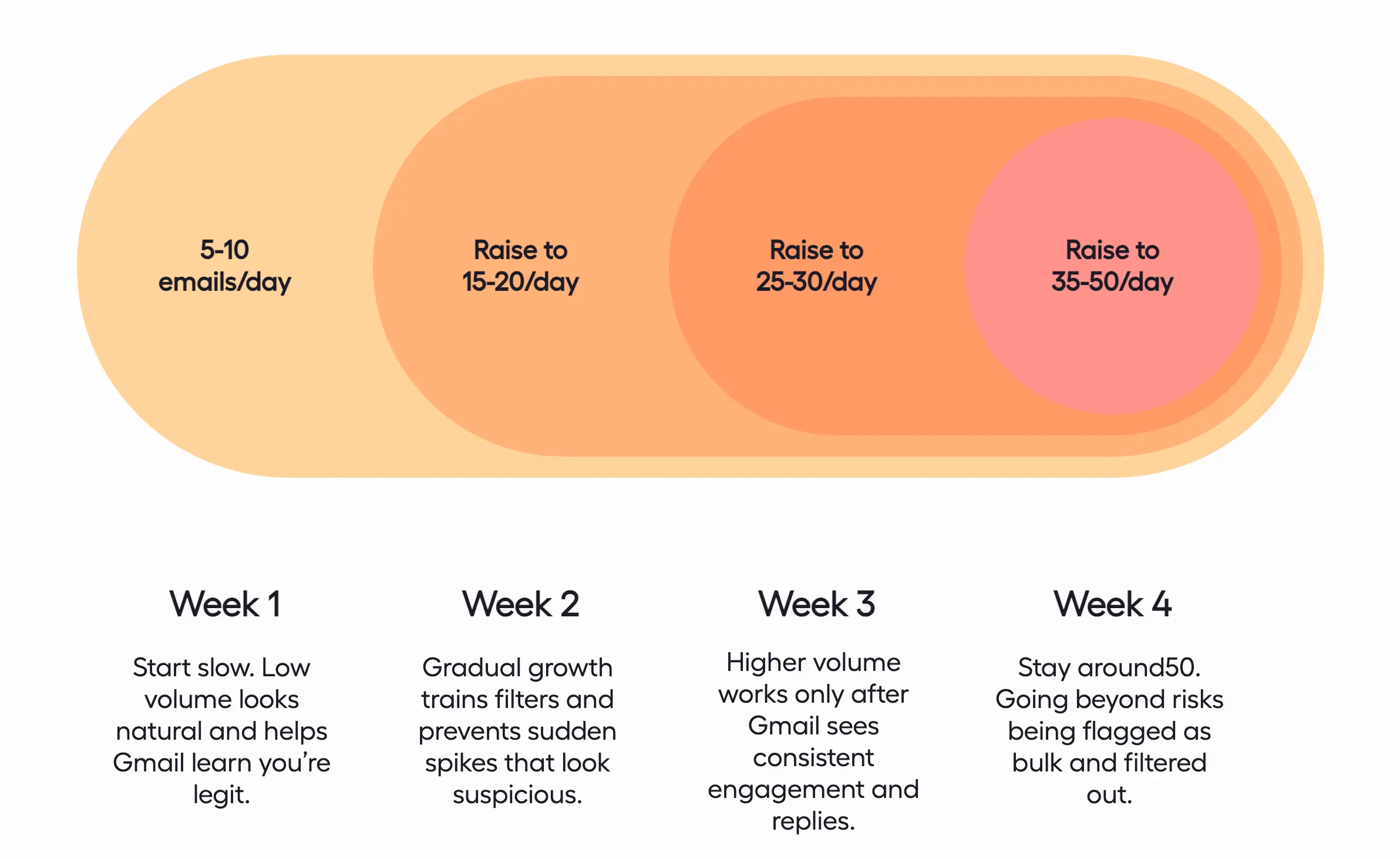 5-10 emails/day

Raise to 15-20/day

Raise to 25-30/day

Raise to 35-50/day

Week 1

Start slow. Low volume looks natural and helps Gmail learn you're legit.

Week 2

Gradual growth trains filters and prevents sudden spikes that look suspicious.

Week 3

Higher volume works only after Gmail sees consistent engagement and replies.

Week 4

Stay around50. Going beyond risks being flagged as bulk and filtered out.